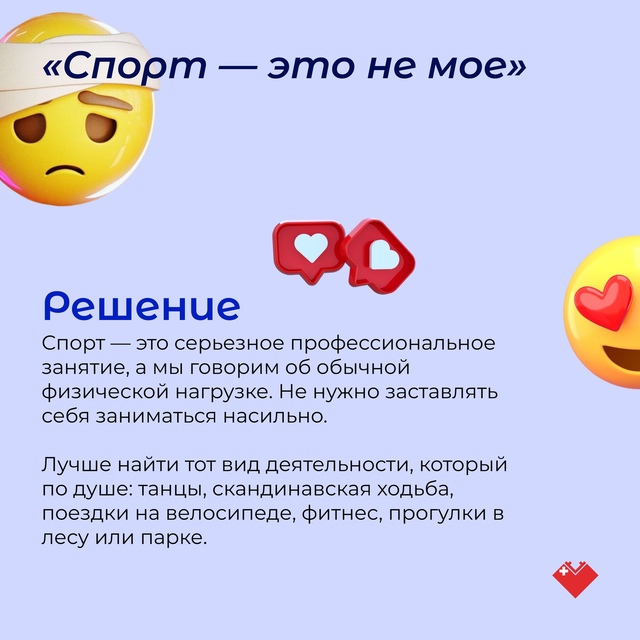 «Спорт — это не мое»

Решение
Спорт — это серьезное профессиональное занятие, а мы говорим об обычной физической нагрузке. Не нужно заставлять себя заниматься насильно.

Лучше найти тот вид деятельности, который по душе: танцы, скандинавская ходьба, поездки на велосипеде, фитнес, прогулки в лесу или парке.